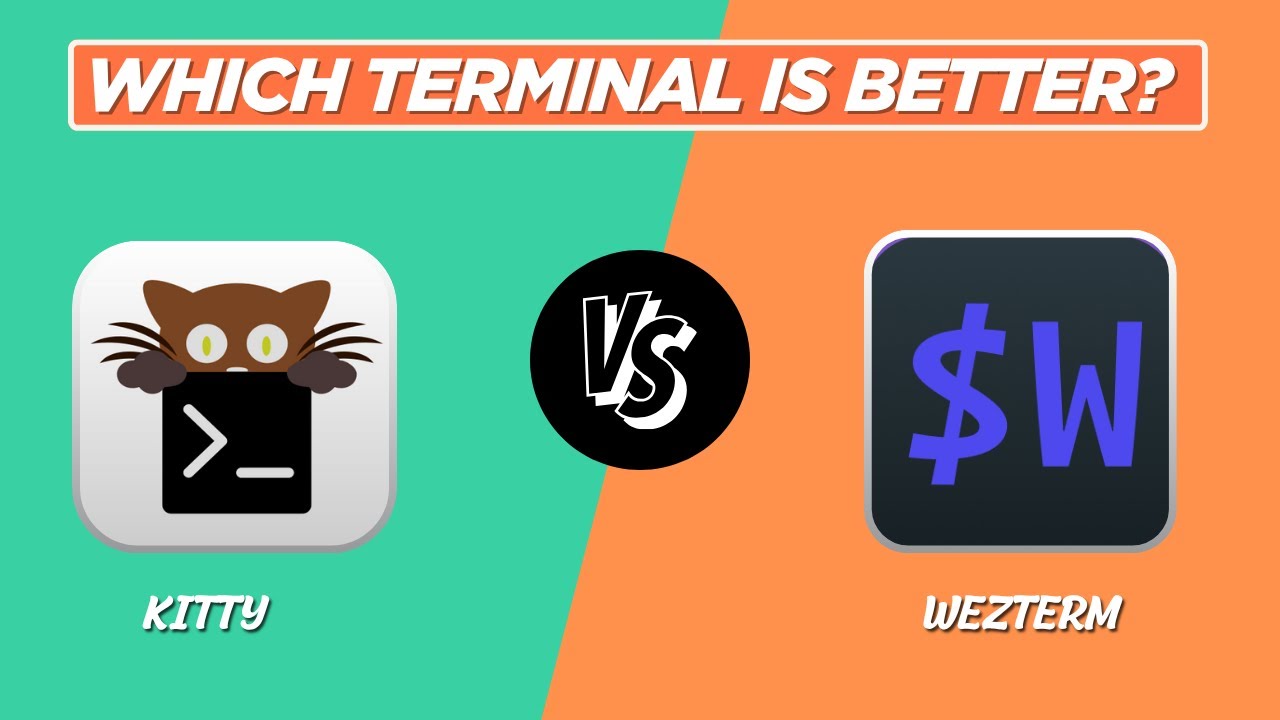 WHICH TERMINAL IS BETTER?

>_

VS

$W

KITTY

WEZTERM